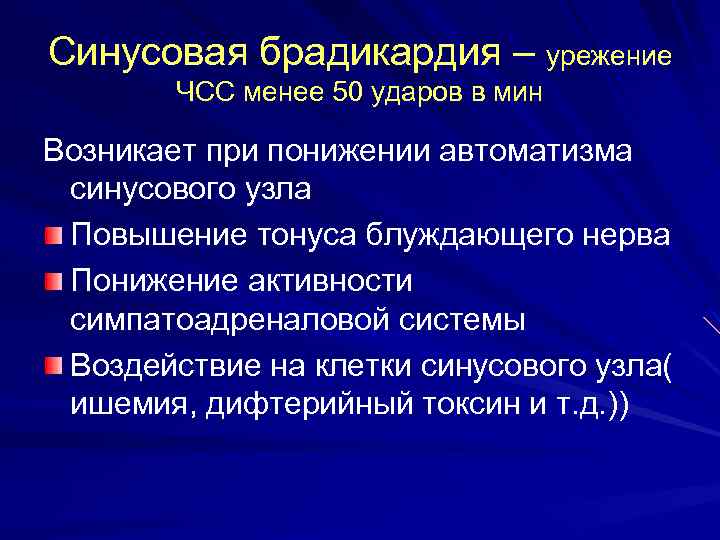 Синусовая брадикардия – урежение ЧСС менее 50 ударов в мин

Возникает при понижении автоматизма синусового узла

Повышение тонуса блуждающего нерва

Понижение активности симпатоадреналовой системы

Воздействие на клетки синусового узла( ишемия, дифтерийный токсин и т.д.))